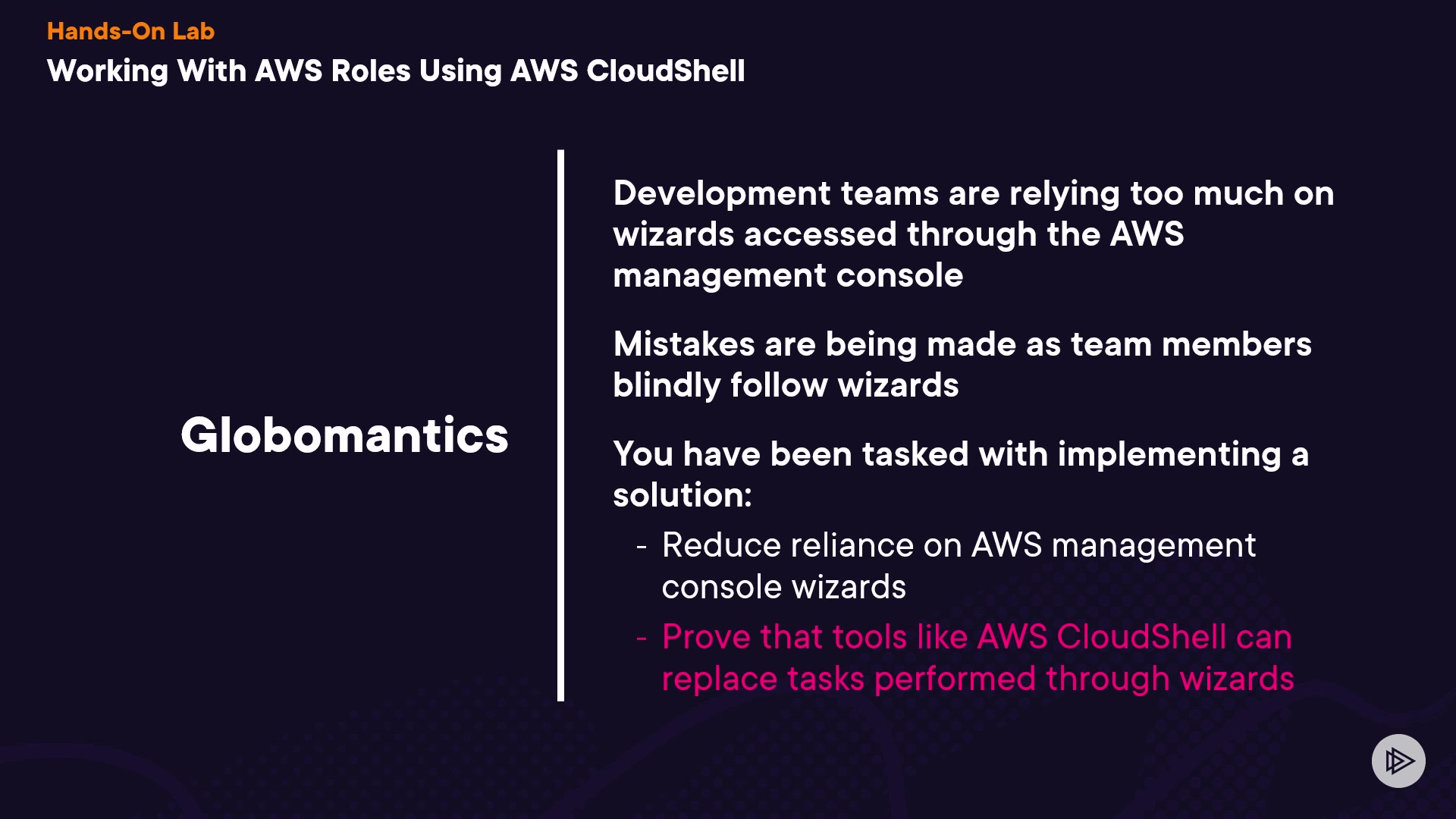 Hands-On Lab
Working With AWS Roles Using AWS CloudShell

Globomantics

Development teams are relying too much on wizards accessed through the AWS management console

Mistakes are being made as team members blindly follow wizards

You have been tasked with implementing a solution:

- Reduce reliance on AWS management console wizards
- Prove that tools like AWS CloudShell can replace tasks performed through wizards